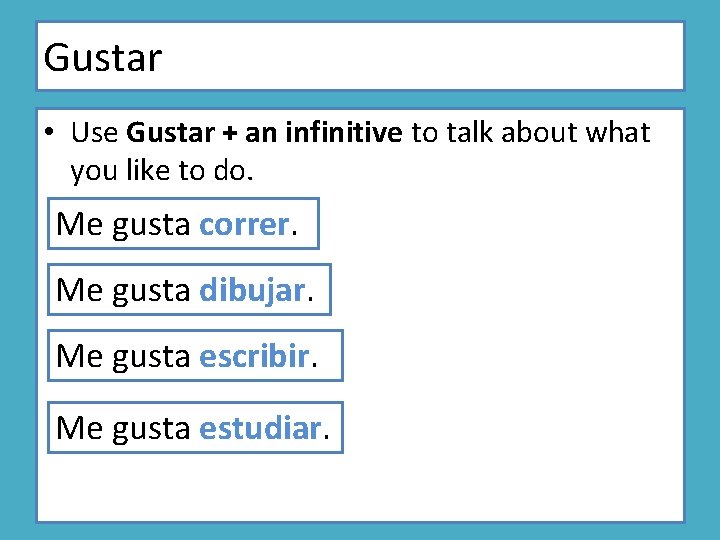 Gustar

• Use Gustar + an infinitive to talk about what you like to do.

Me gusta correr.

Me gusta dibujar.

Me gusta escribir.

Me gusta estudiar.